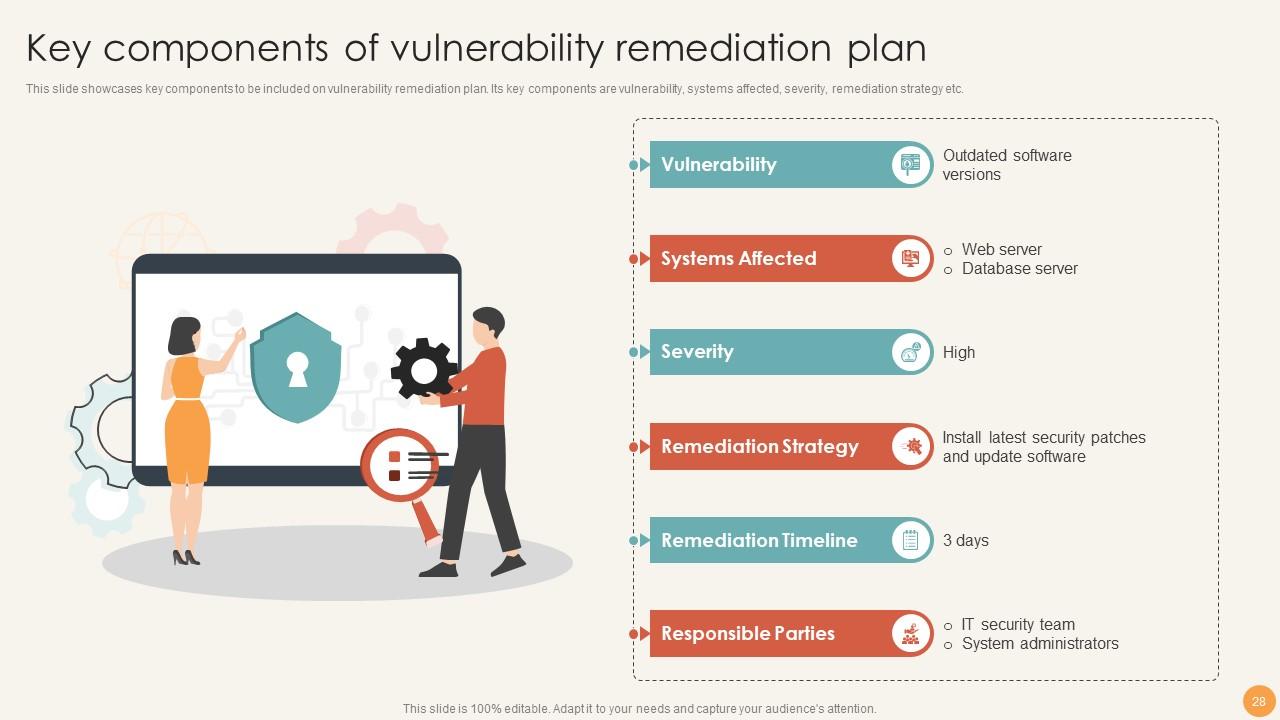 Key components of vulnerability remediation plan

This slide showcases key components to be included on vulnerability remediation plan. Its key components are vulnerability, systems affected, severity, remediation strategy etc.

Vulnerability
Outdated software versions

Systems Affected
o Web server
o Database server

Severity
High

Remediation Strategy
Install latest security patches and update software

Remediation Timeline
3 days

Responsible Parties
o IT security team
o System administrators

This slide is 100% editable. Adapt it to your needs and capture your audience's attention.

28